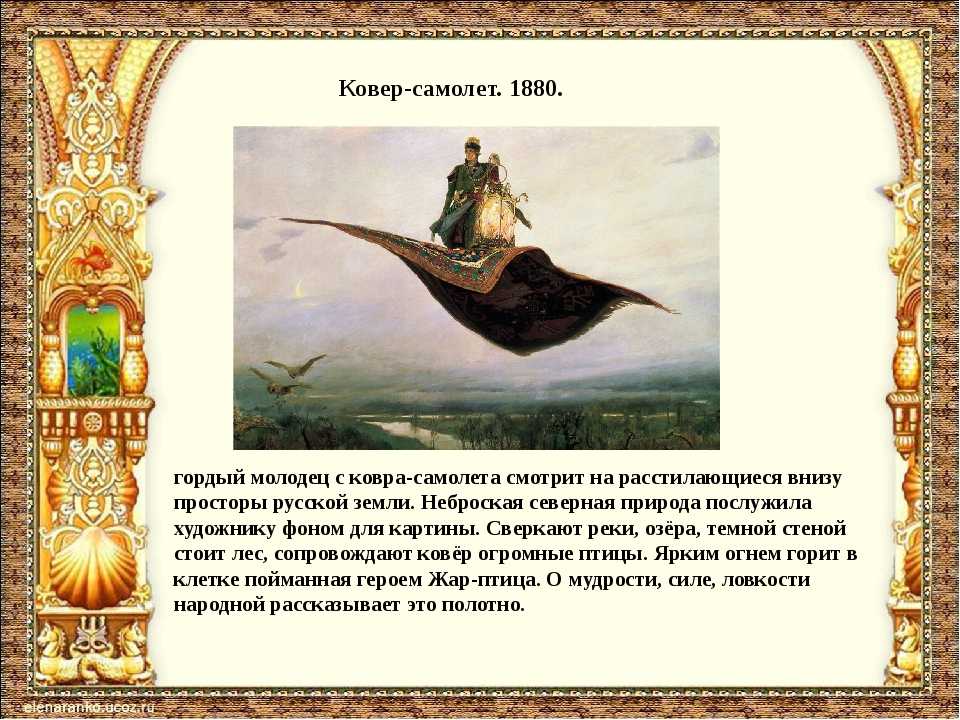 Ковер-самолет. 1880.

гордый молодец с ковра-самолета смотрит на расстилающиеся внизу просторы русской земли. Неброская северная природа послужила художнику фоном для картины. Сверкают реки, озёра, темной стеной стоит лес, сопровождают ковёр огромные птицы. Ярким огнем горит в клетке пойманная героем Жар-птица. О мудрости, силе, ловкости народной рассказывает это полотно.

elenaranko.ucoz.ru